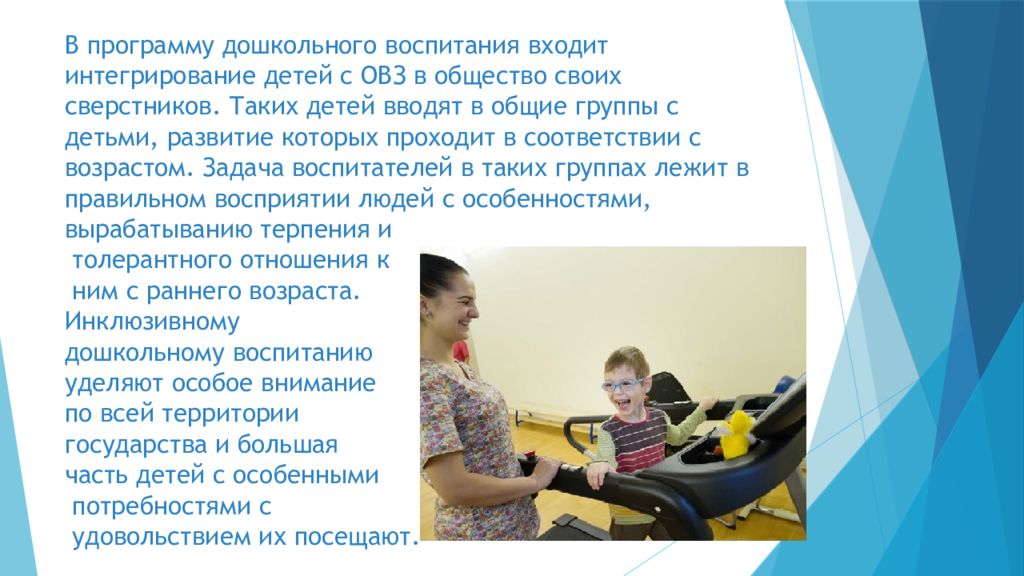 В программу дошкольного воспитания входит интегрирование детей с ОВЗ в общество своих сверстников. Таких детей вводят в общие группы с детьми, развитие которых проходит в соответствии с возрастом. Задача воспитателей в таких группах лежит в правильном восприятии людей с особенностями, вырабатыванию терпения и толерантного отношения к ним с раннего возраста. Инклюзивному дошкольному воспитанию уделяют особое внимание по всей территории государства и большая часть детей с особенными потребностями с удовольствием их посещают.